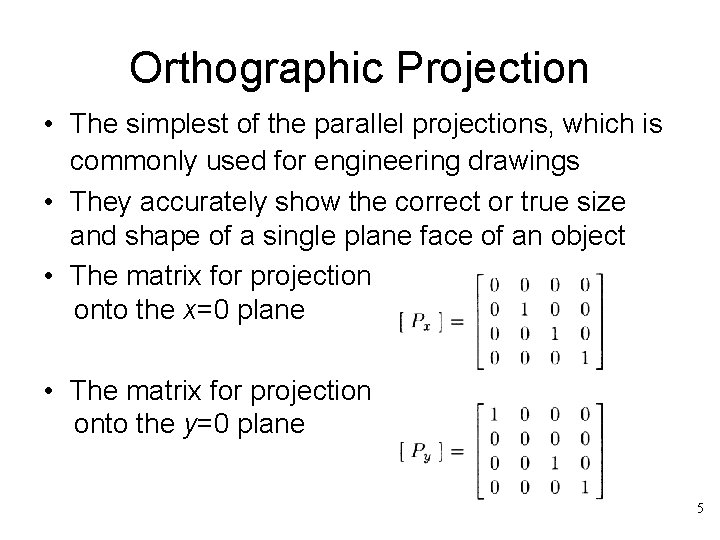 Orthographic Projection

• The simplest of the parallel projections, which is commonly used for engineering drawings

• They accurately show the correct or true size and shape of a single plane face of an object

• The matrix for projection onto the $x$=0 plane

$[P_x] = \begin{bmatrix} 0 & 0 & 0 & 0 \\ 0 & 1 & 0 & 0 \\ 0 & 0 & 1 & 0 \\ 0 & 0 & 0 & 1 \end{bmatrix}$

• The matrix for projection onto the $y$=0 plane

$[P_y] = \begin{bmatrix} 1 & 0 & 0 & 0 \\ 0 & 0 & 0 & 0 \\ 0 & 0 & 1 & 0 \\ 0 & 0 & 0 & 1 \end{bmatrix}$

5